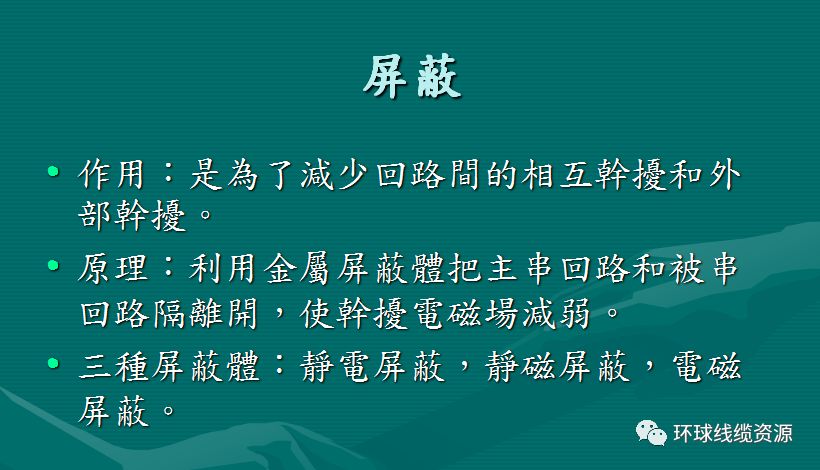 屏蔽

• 作用：是為了減少回路間的相互幹擾和外部幹擾。

• 原理：利用金屬屏蔽體把主串回路和被串回路隔離開，使幹擾電磁場減弱。

• 三種屏蔽體：靜電屏蔽，靜磁屏蔽，電磁屏蔽。

环球线缆资源